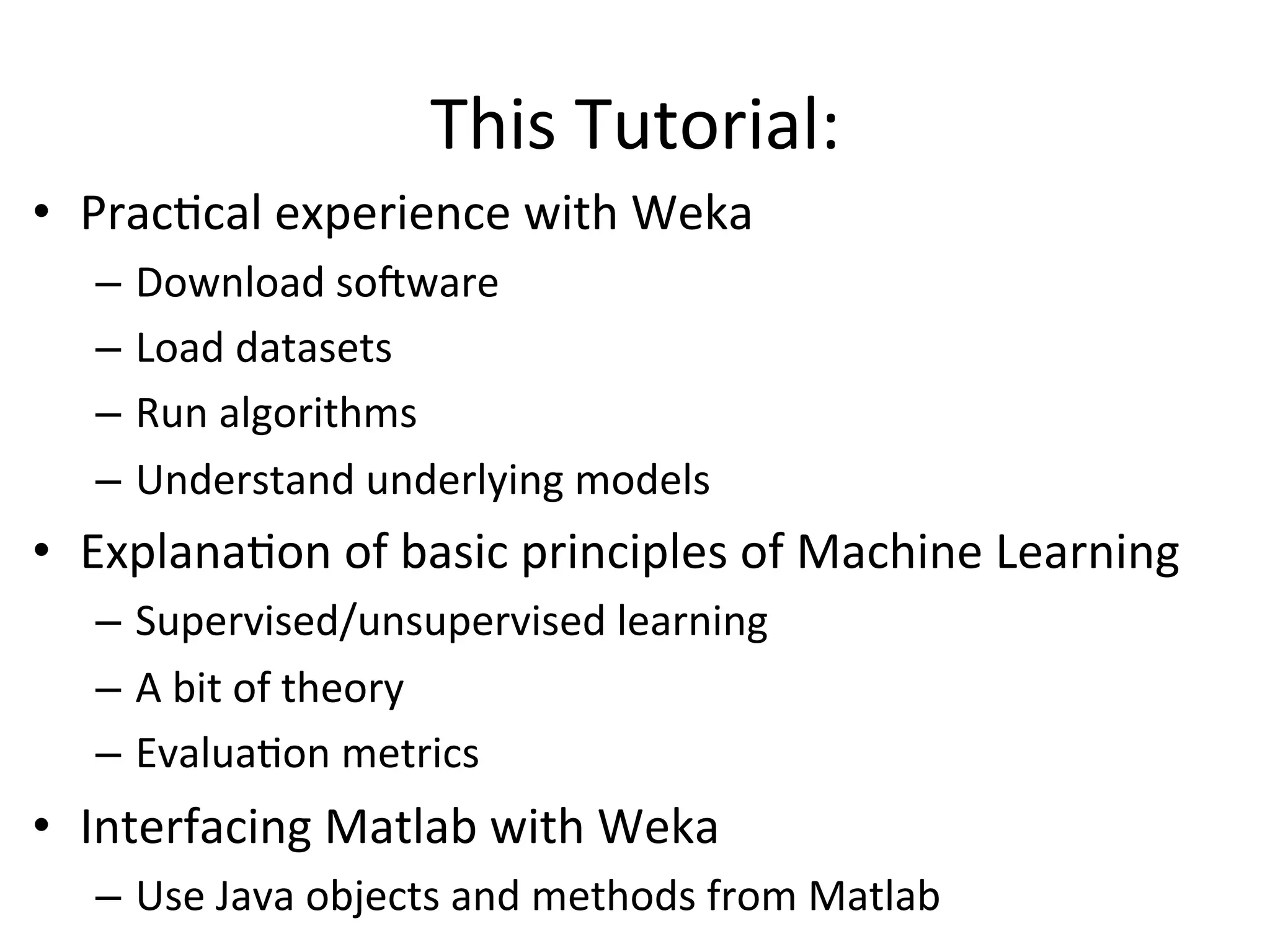 This Tutorial:

• Practical experience with Weka
– Download software
– Load datasets
– Run algorithms
– Understand underlying models
• Explanation of basic principles of Machine Learning
– Supervised/unsupervised learning
– A bit of theory
– Evaluation metrics
• Interfacing Matlab with Weka
– Use Java objects and methods from Matlab